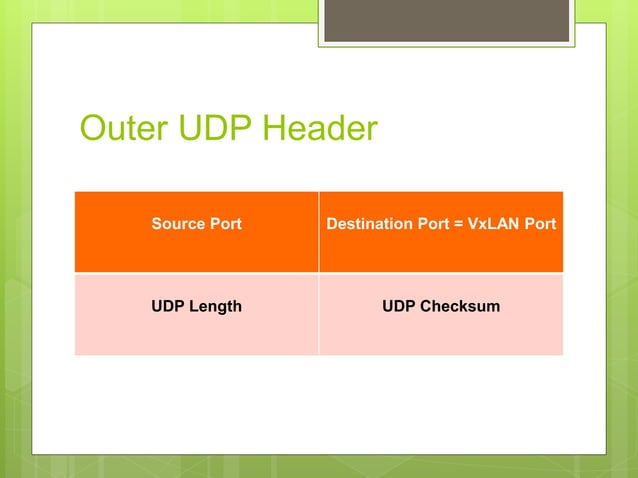 Outer UDP Header

| Source Port | Destination Port = VxLAN Port |
|---|---|
| UDP Length | UDP Checksum |